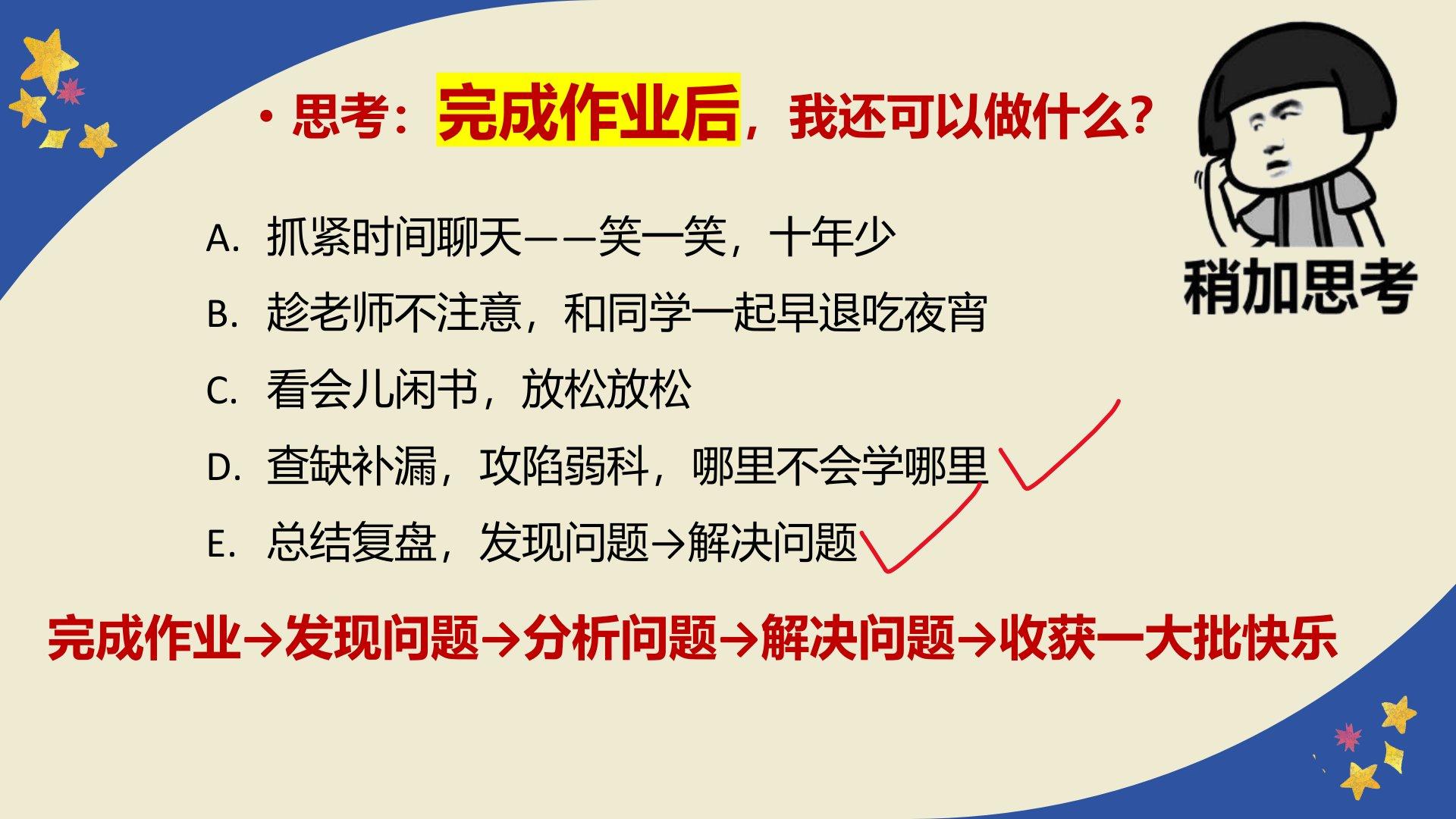 • 思考：完成作业后，我还可以做什么？

稍加思考

A. 抓紧时间聊天——笑一笑，十年少

B. 趁老师不注意，和同学一起早退吃夜宵

C. 看会儿闲书，放松放松

D. 查缺补漏，攻陷弱科，哪里不会学哪里

E. 总结复盘，发现问题→解决问题

完成作业→发现问题→分析问题→解决问题→收获一大批快乐